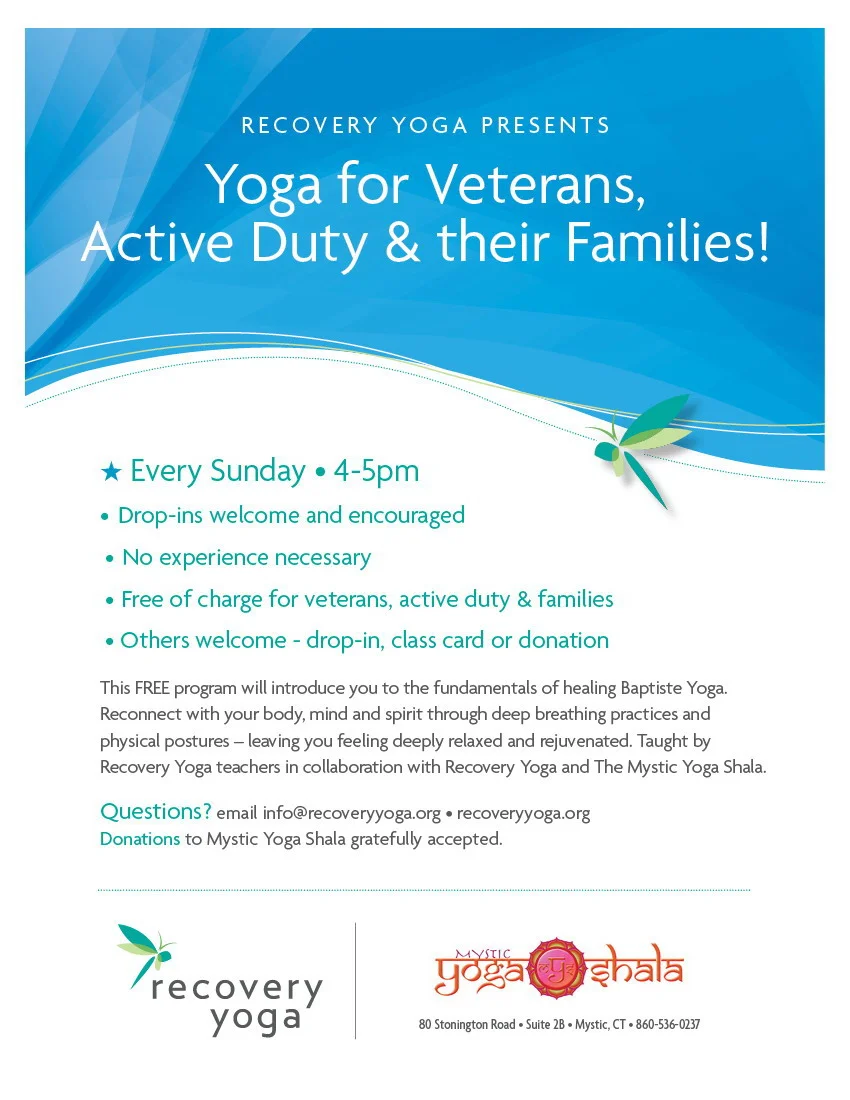 RECOVERY YOGA PRESENTS

Yoga for Veterans, Active Duty & their Families!

★ Every Sunday • 4-5pm

• Drop-ins welcome and encouraged

• No experience necessary

• Free of charge for veterans, active duty & families

• Others welcome - drop-in, class card or donation

This FREE program will introduce you to the fundamentals of healing Baptiste Yoga. Reconnect with your body, mind and spirit through deep breathing practices and physical postures – leaving you feeling deeply relaxed and rejuvenated. Taught by Recovery Yoga teachers in collaboration with Recovery Yoga and The Mystic Yoga Shala.

Questions? email info@recoveryyoga.org • recoveryyoga.org
Donations to Mystic Yoga Shala gratefully accepted.

recovery yoga

MYSTIC yoga shala

80 Stonington Road • Suite 2B • Mystic, CT • 860-536-0237